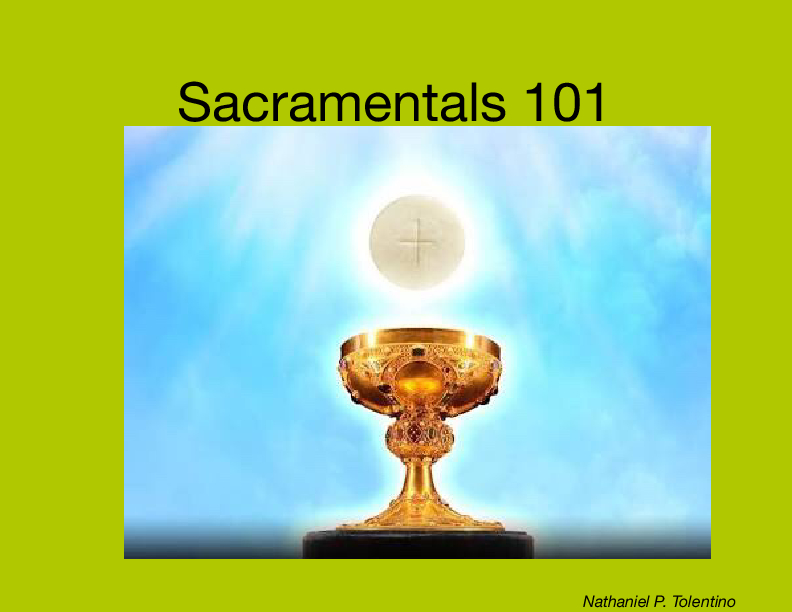 Sacramentals 101

Nathaniel P. Tolentino